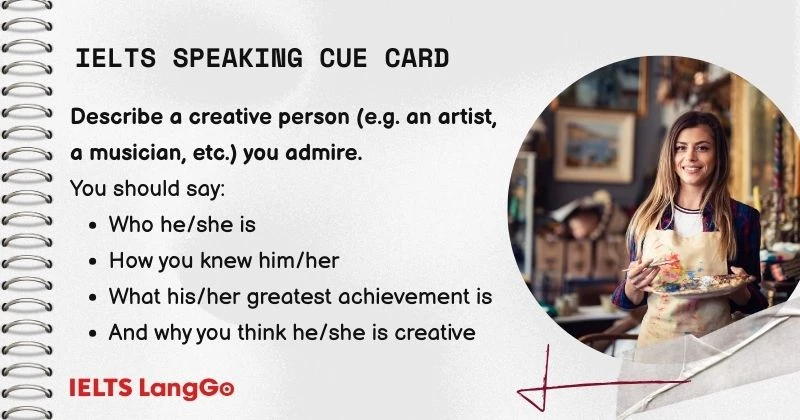 IELTS SPEAKING CUE CARD

Describe a creative person (e.g. an artist, a musician, etc.) you admire.

You should say:

- Who he/she is
- How you knew him/her
- What his/her greatest achievement is
- And why you think he/she is creative

IELTS LangGo